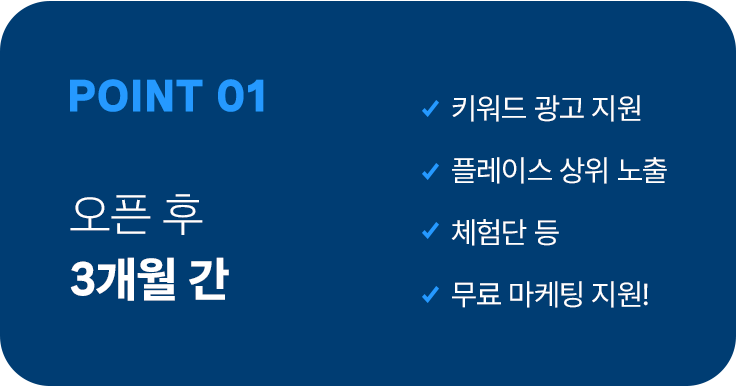 POINT 01

오픈 후
3개월 간

✓ 키워드 광고 지원
✓ 플레이스 상위 노출
✓ 체험단 등
✓ 무료 마케팅 지원!